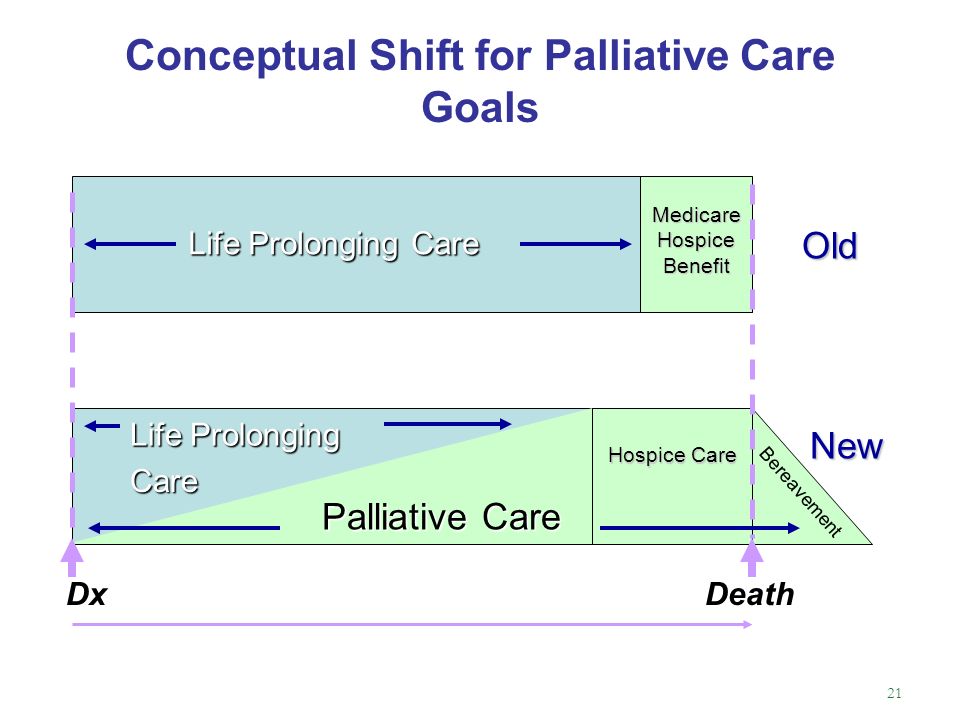 Conceptual Shift for Palliative Care Goals

Life Prolonging Care

Medicare Hospice Benefit

Old

Life Prolonging Care

Palliative Care

Hospice Care

Bereavement

New

Dx

Death

21